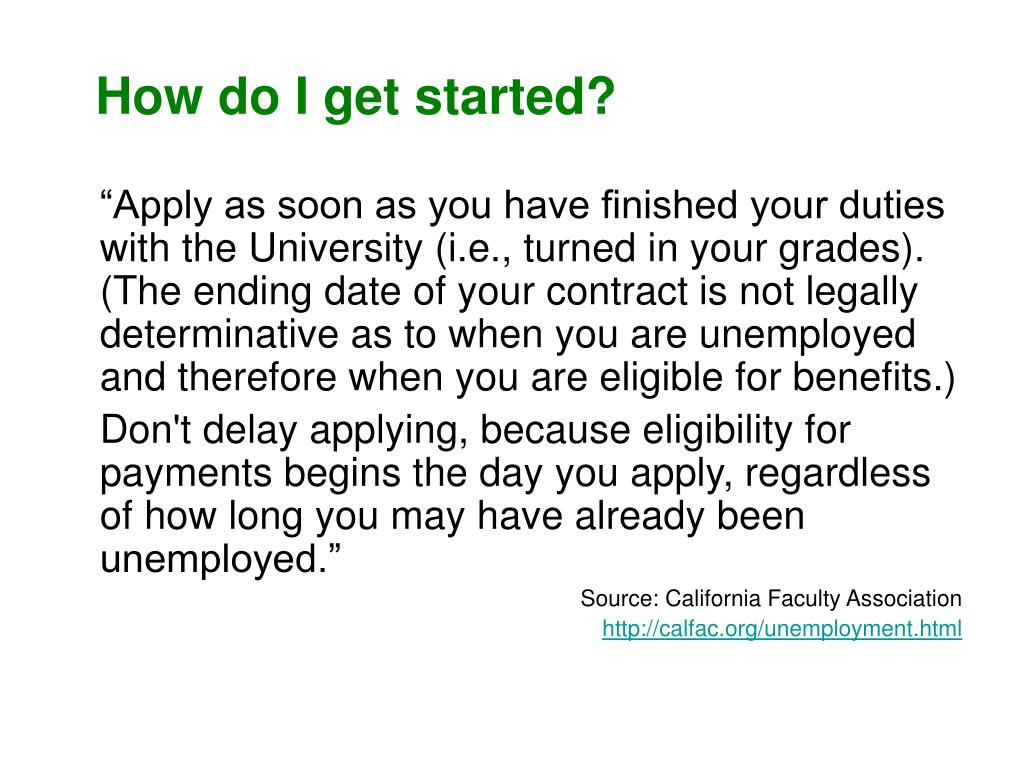 How do I get started?

“Apply as soon as you have finished your duties with the University (i.e., turned in your grades). (The ending date of your contract is not legally determinative as to when you are unemployed and therefore when you are eligible for benefits.)

Don't delay applying, because eligibility for payments begins the day you apply, regardless of how long you may have already been unemployed.”

Source: California Faculty Association
http://calfac.org/unemployment.html